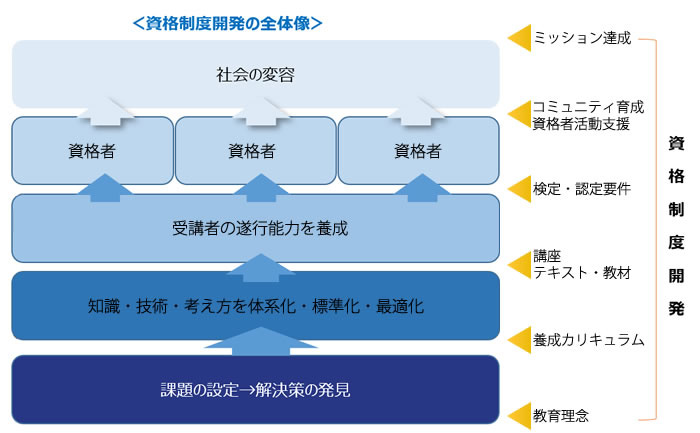 ＜資格制度開発の全体像＞

社会の変容

資格者

資格者

資格者

受講者の遂行能力を養成

知識・技術・考え方を体系化・標準化・最適化

課題の設定→解決策の発見

ミッション達成

コミュニティ育成
資格者活動支援

検定・認定要件

講座
テキスト・教材

養成カリキュラム

教育理念

資格制度開発